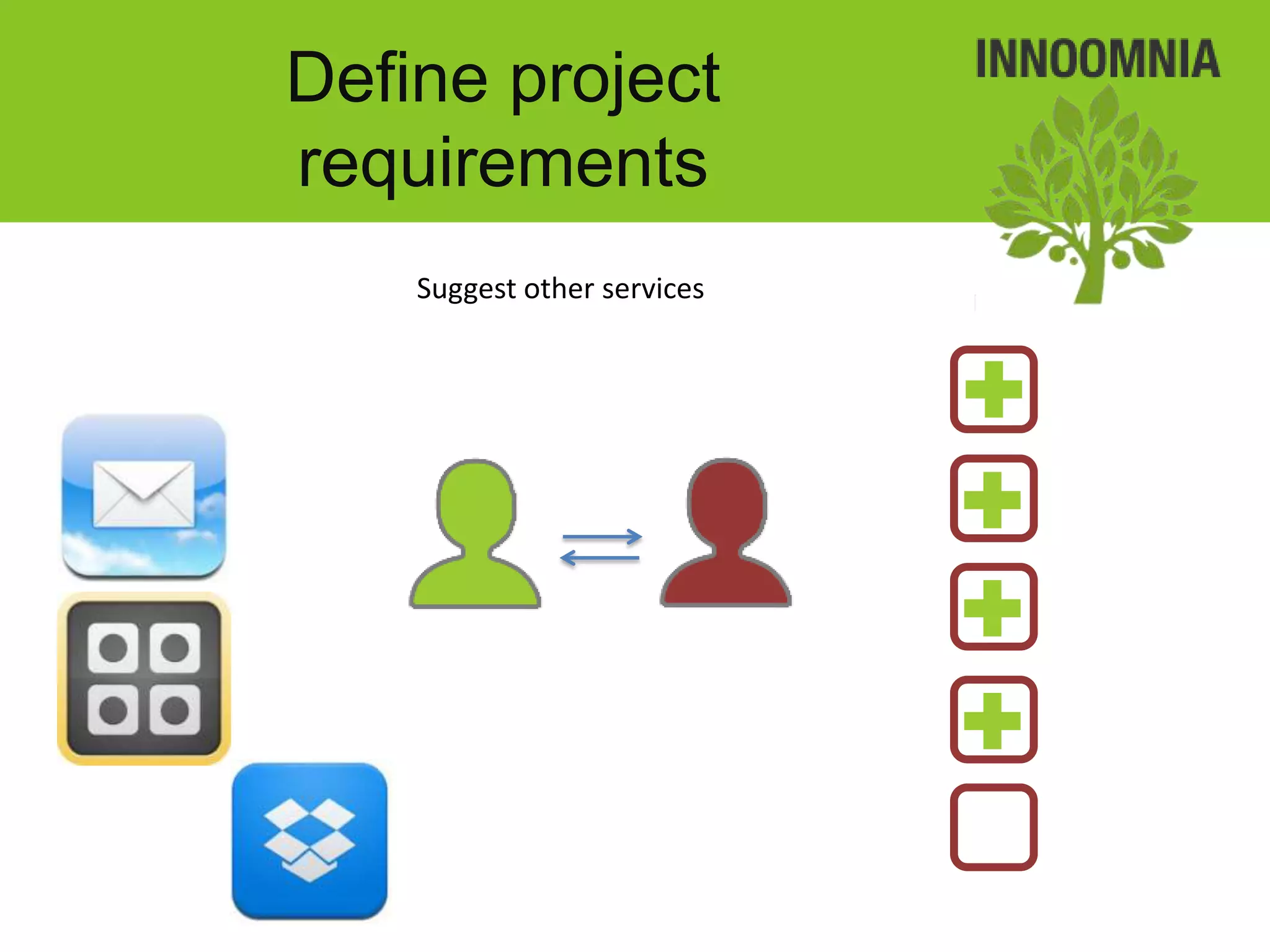 Define project requirements

INNOOMNIA

Suggest other services